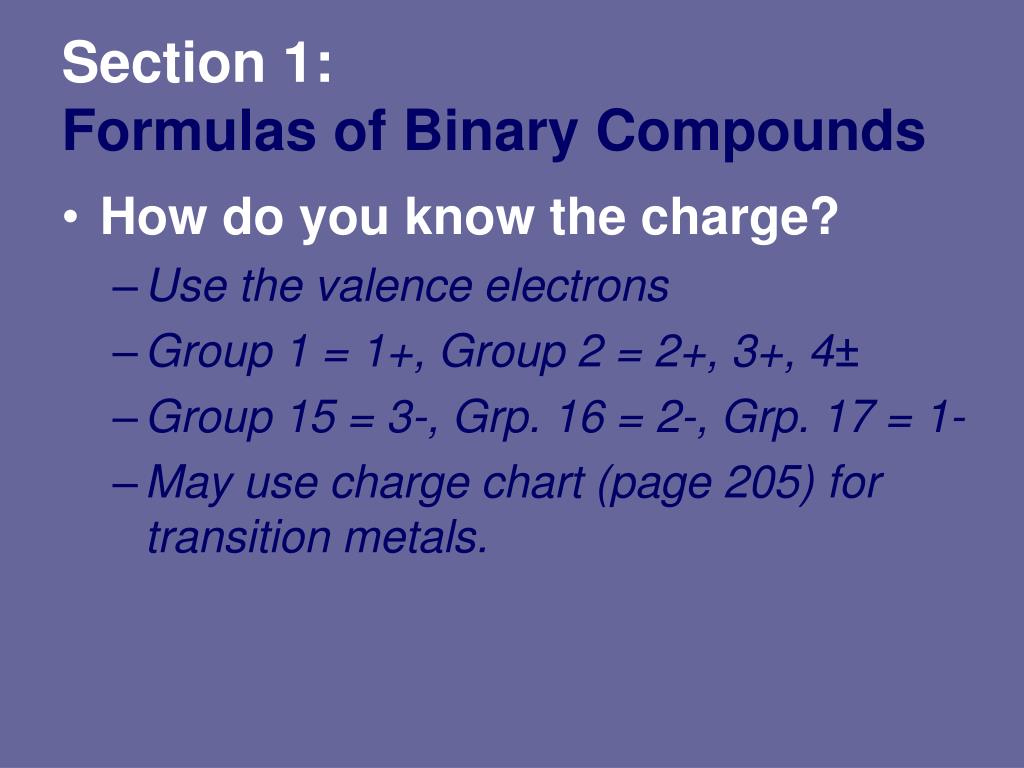 Section 1:
Formulas of Binary Compounds

• How do you know the charge?
– Use the valence electrons
– Group 1 = 1+, Group 2 = 2+, 3+, 4±
– Group 15 = 3-, Grp. 16 = 2-, Grp. 17 = 1-
– May use charge chart (page 205) for transition metals.